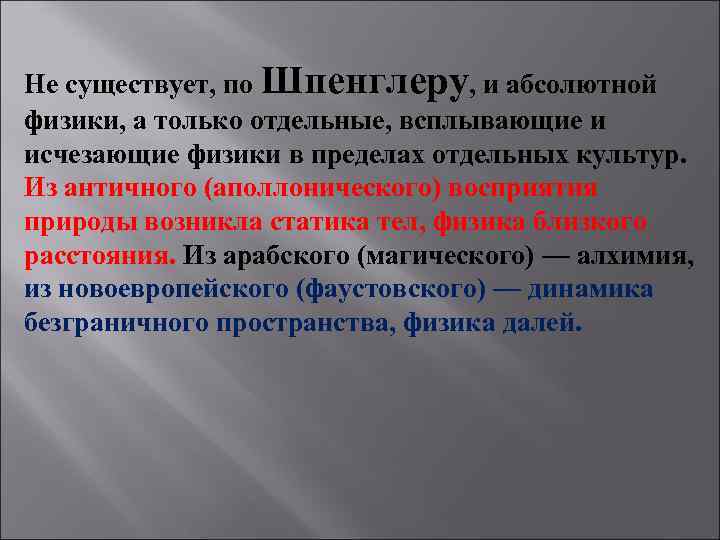 Не существует, по Шпенглеру, и абсолютной физики, а только отдельные, всплывающие и исчезающие физики в пределах отдельных культур. Из античного (аполлонического) восприятия природы возникла статика тел, физика близкого расстояния. Из арабского (магического) — алхимия, из новоевропейского (фаустовского) — динамика безграничного пространства, физика далей.